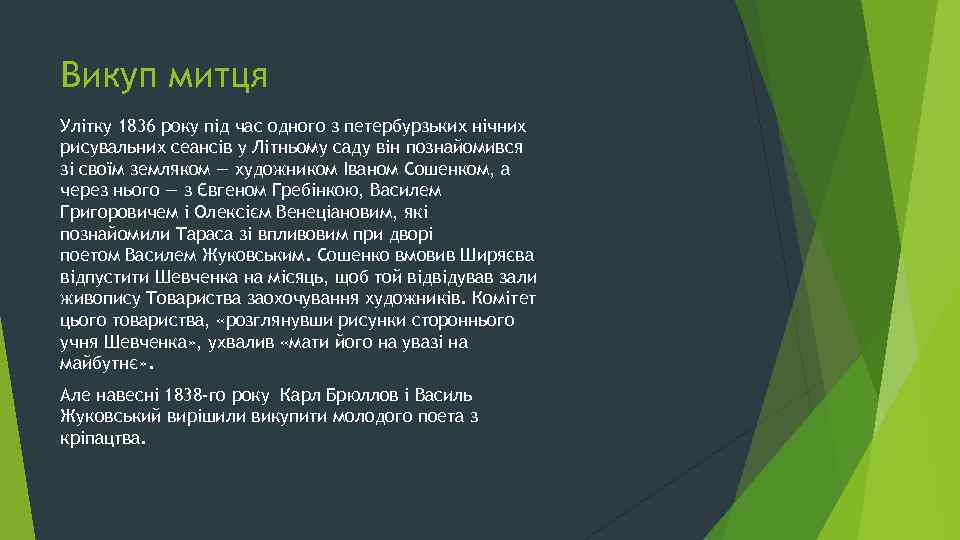 Викуп митця

Улітку 1836 року під час одного з петербурзьких нічних рисувальних сеансів у Літньому саду він познайомився зі своїм земляком — художником Іваном Сошенком, а через нього — з Євгеном Гребінкою, Василем Григоровичем і Олексієм Венеціановим, які познайомили Тараса зі впливовим при дворі поетом Василем Жуковським. Сошенко вмовив Ширяєва відпустити Шевченка на місяць, щоб той відвідував зали живопису Товариства заохочування художників. Комітет цього товариства, «розглянувши рисунки стороннього учня Шевченка», ухвалив «мати його на увазі на майбутнє».

Але навесні 1838-го року Карл Брюллов і Василь Жуковський вирішили викупити молодого поета з кріпацтва.